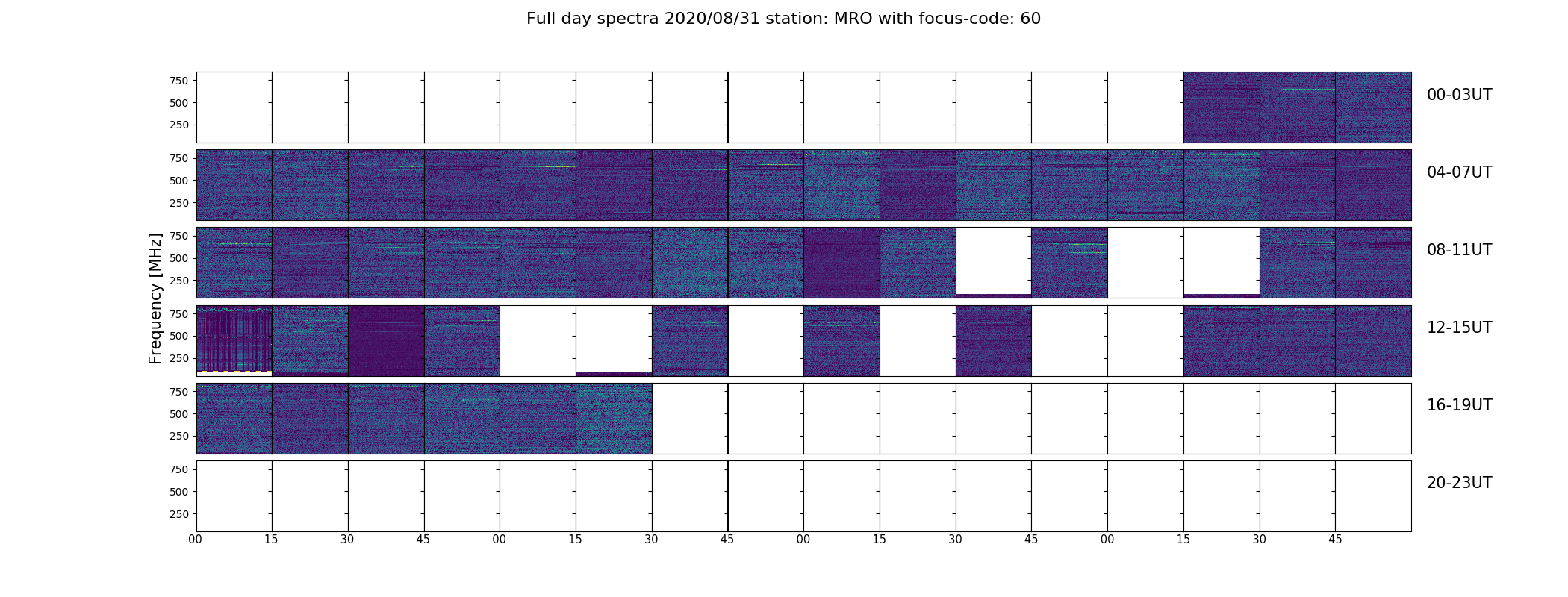 Full day spectra 2020/08/31 station: MRO with focus-code: 60

Frequency [MHz]

750
500
250
00-03UT

750
500
250
04-07UT

750
500
250
08-11UT

750
500
250
12-15UT

750
500
250
16-19UT

750
500
250
20-23UT

00 15 30 45 00 15 30 45 00 15 30 45 00 15 30 45